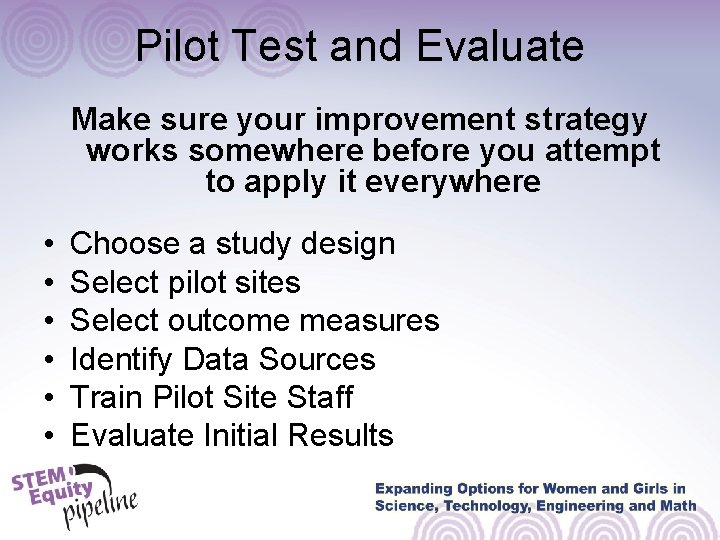 Pilot Test and Evaluate

Make sure your improvement strategy works somewhere before you attempt to apply it everywhere

• Choose a study design
• Select pilot sites
• Select outcome measures
• Identify Data Sources
• Train Pilot Site Staff
• Evaluate Initial Results

STEM Equity pipeline

Expanding Options for Women and Girls in Science, Technology, Engineering and Math